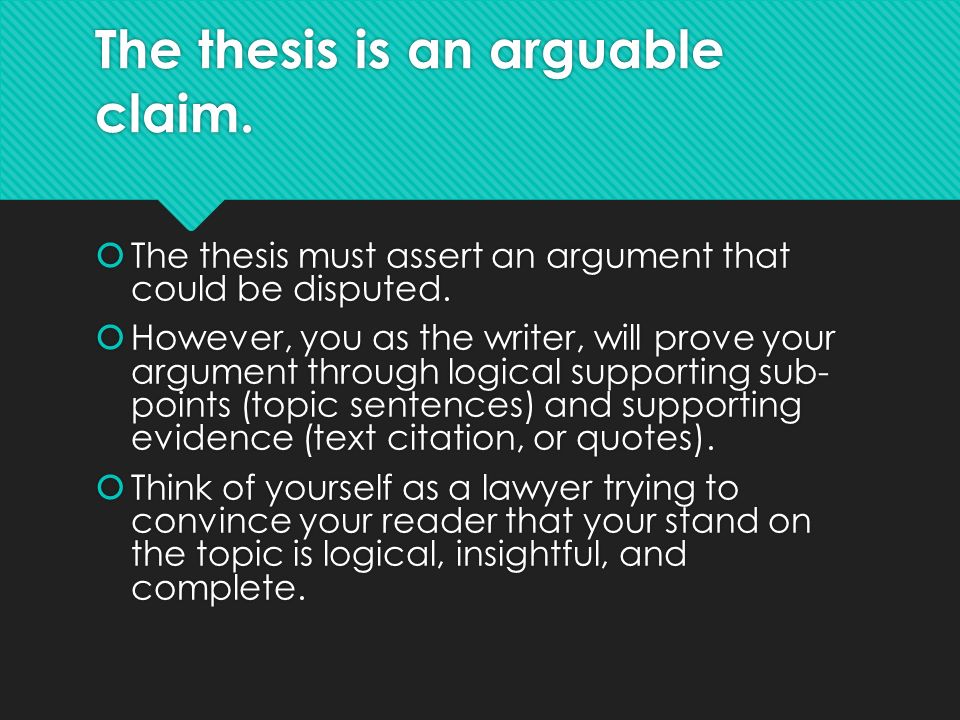 The thesis is an arguable claim.

The thesis must assert an argument that could be disputed.

However, you as the writer, will prove your argument through logical supporting sub-points (topic sentences) and supporting evidence (text citation, or quotes).

Think of yourself as a lawyer trying to convince your reader that your stand on the topic is logical, insightful, and complete.